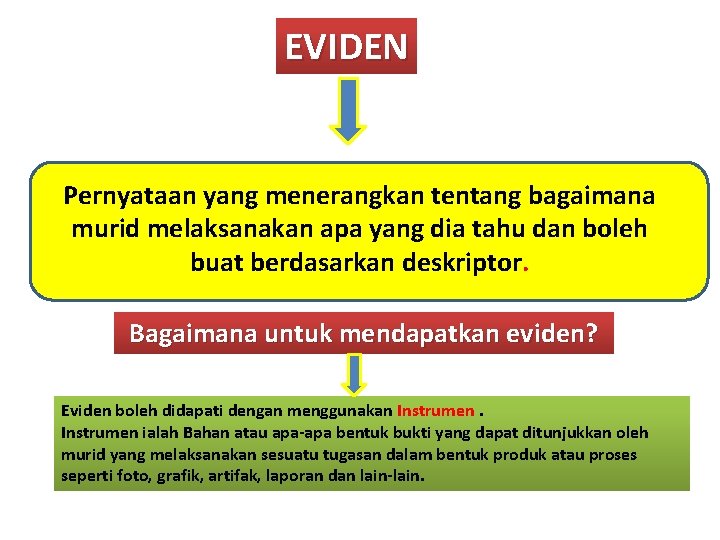 EVIDEN

Pernyataan yang menerangkan tentang bagaimana murid melaksanakan apa yang dia tahu dan boleh buat berdasarkan deskriptor.

Bagaimana untuk mendapatkan eviden?

Eviden boleh didapati dengan menggunakan Instrumen .
Instrumen ialah Bahan atau apa-apa bentuk bukti yang dapat ditunjukkan oleh murid yang melaksanakan sesuatu tugasan dalam bentuk produk atau proses seperti foto, grafik, artifak, laporan dan lain-lain.